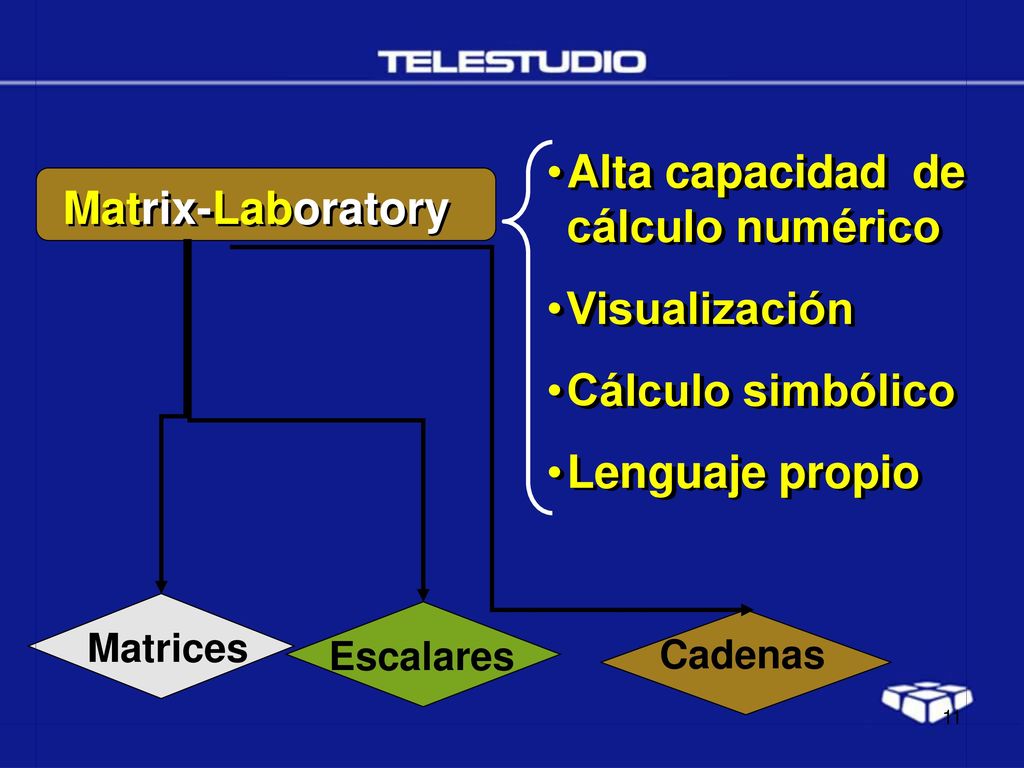 TELESTUDIO

Matrix-Laboratory

•Alta capacidad de cálculo numérico

•Visualización

•Cálculo simbólico

•Lenguaje propio

Matrices

Escalares

Cadenas

11